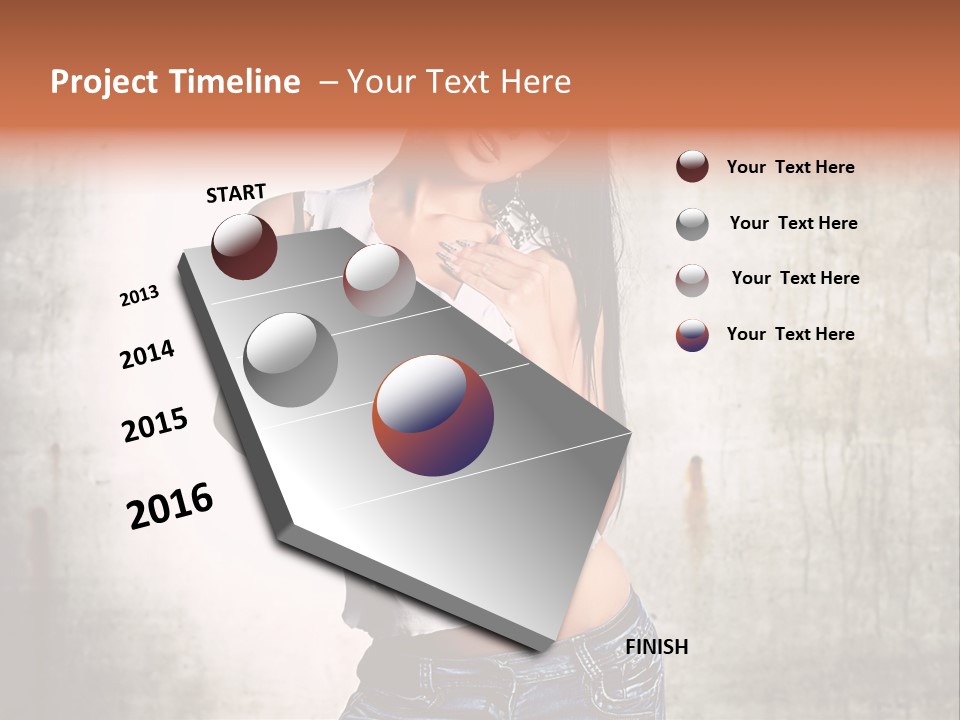 Project Timeline – Your Text Here

START

2013

2014

2015

2016

FINISH

Your Text Here

Your Text Here

Your Text Here

Your Text Here